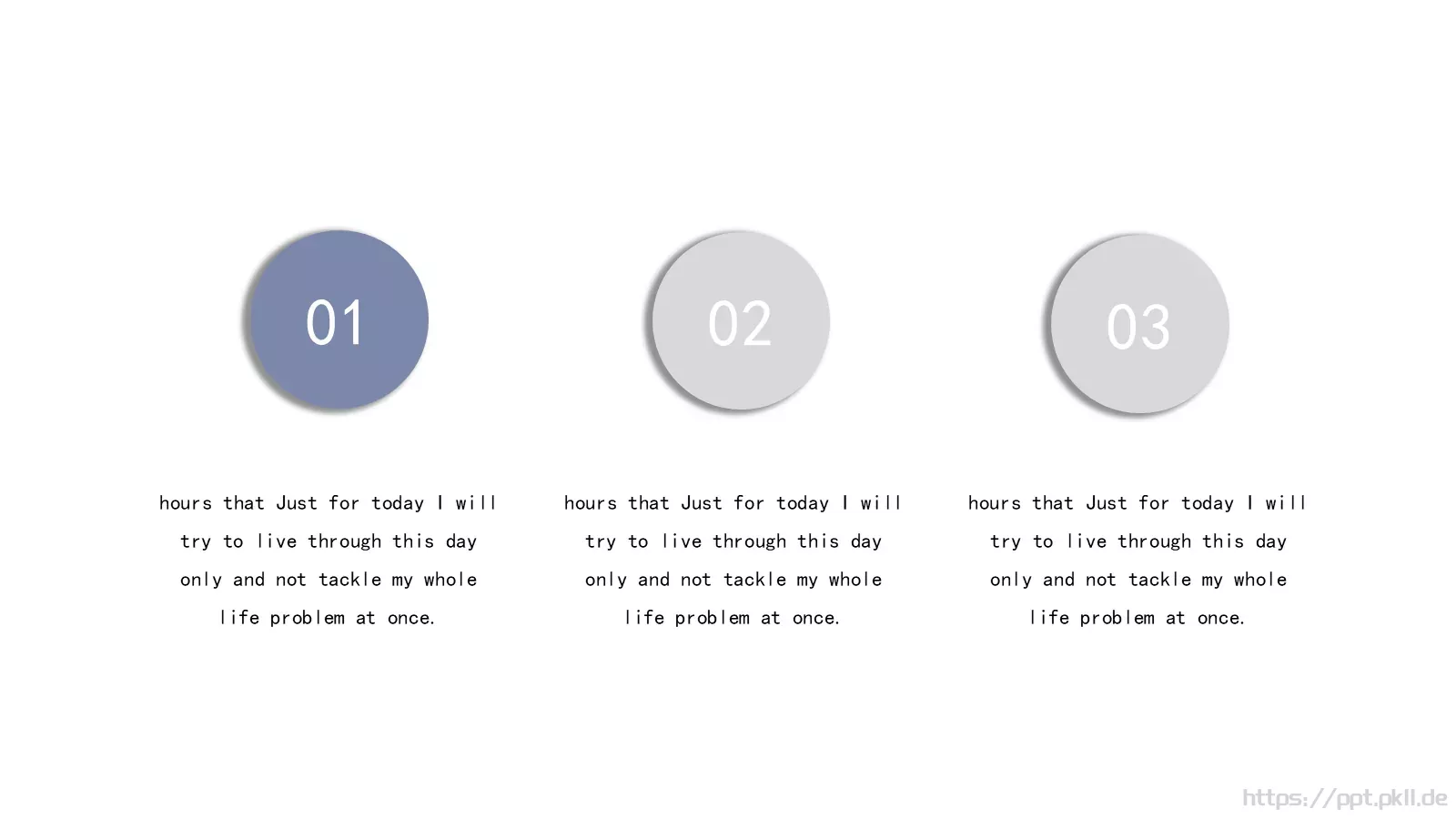 01

hours that Just for today I will try to live through this day only and not tackle my whole life problem at once.

02

hours that Just for today I will try to live through this day only and not tackle my whole life problem at once.

03

hours that Just for today I will try to live through this day only and not tackle my whole life problem at once.

https://ppt.pkll.de